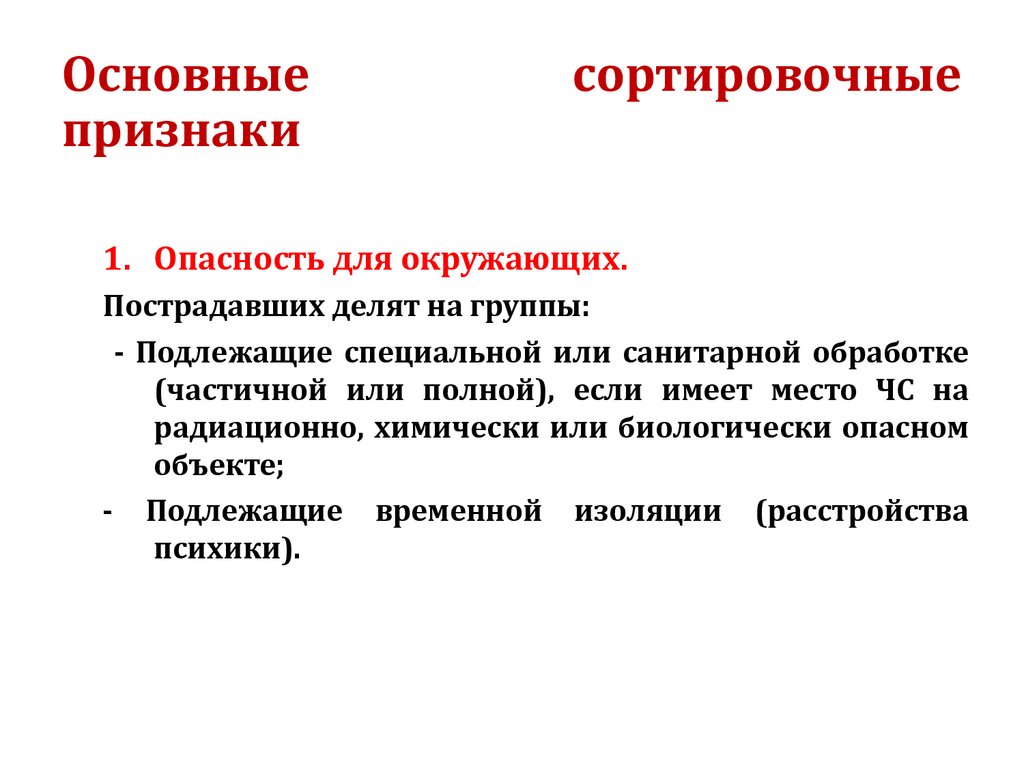 Основные сортировочные признаки

1. Опасность для окружающих.

Пострадавших делят на группы:

- Подлежащие специальной или санитарной обработке (частичной или полной), если имеет место ЧС на радиационно, химически или биологически опасном объекте;

- Подлежащие временной изоляции (расстройства психики).